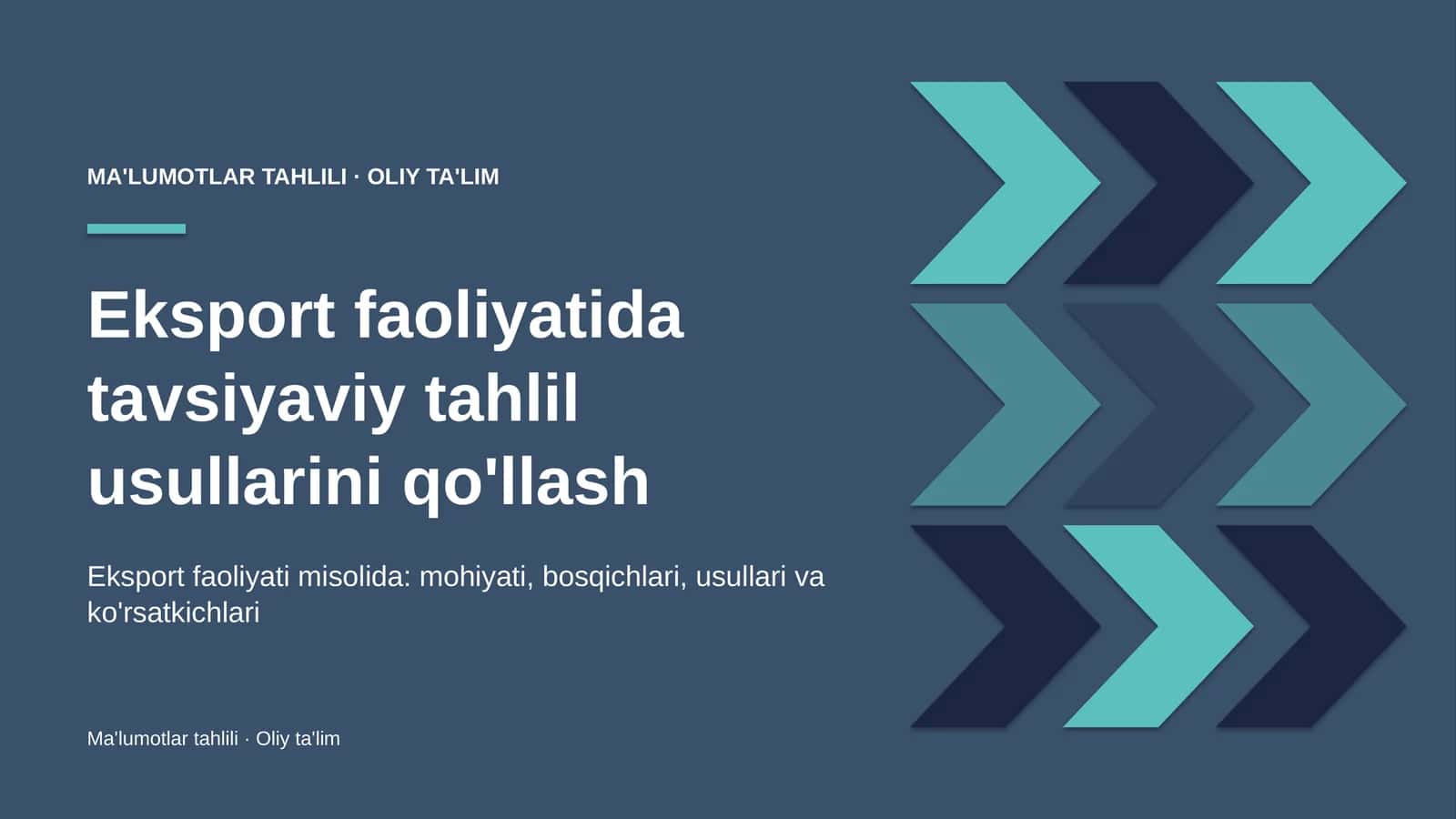 MA'LUMOTLAR TAHLILI · OLIY TA'LIM

Eksport faoliyatida tavsiyaviy tahlil usullarini qo'llash

Eksport faoliyati misolida: mohiyati, bosqichlari, usullari va ko'rsatkichlari

Ma'lumotlar tahlili · Oliy ta'lim